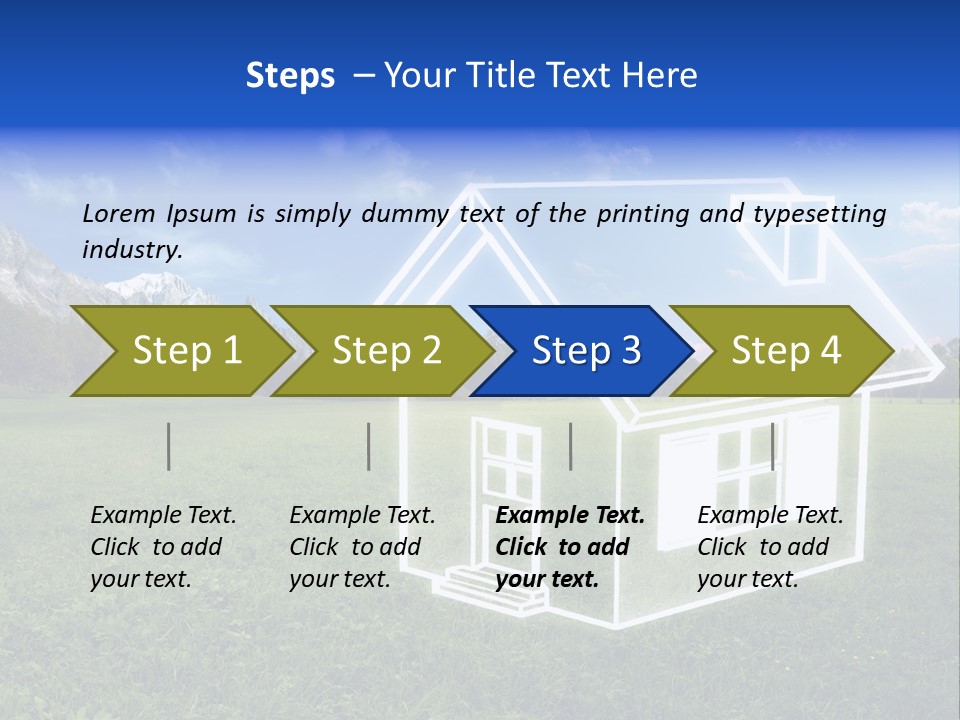 Steps – Your Title Text Here

Lorem Ipsum is simply dummy text of the printing and typesetting industry.

Step 1

Step 2

Step 3

Step 4

Example Text. Click to add your text.

Example Text. Click to add your text.

Example Text. Click to add your text.

Example Text. Click to add your text.